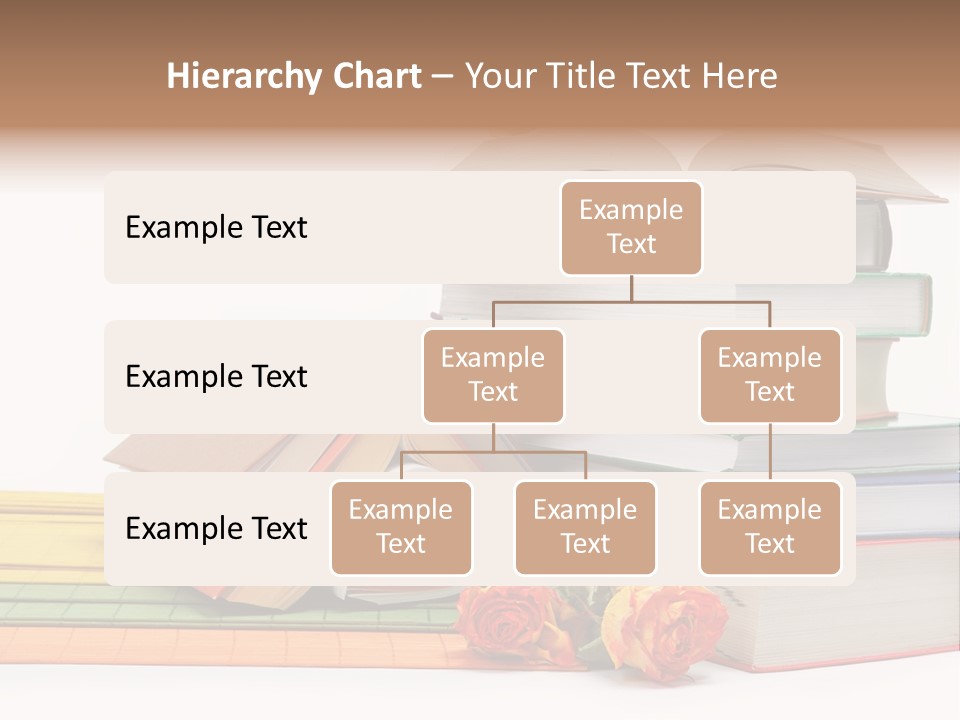 Hierarchy Chart – Your Title Text Here

Example Text

Example Text

Example Text

Example Text

Example Text

Example Text

Example Text

Example Text

Example Text